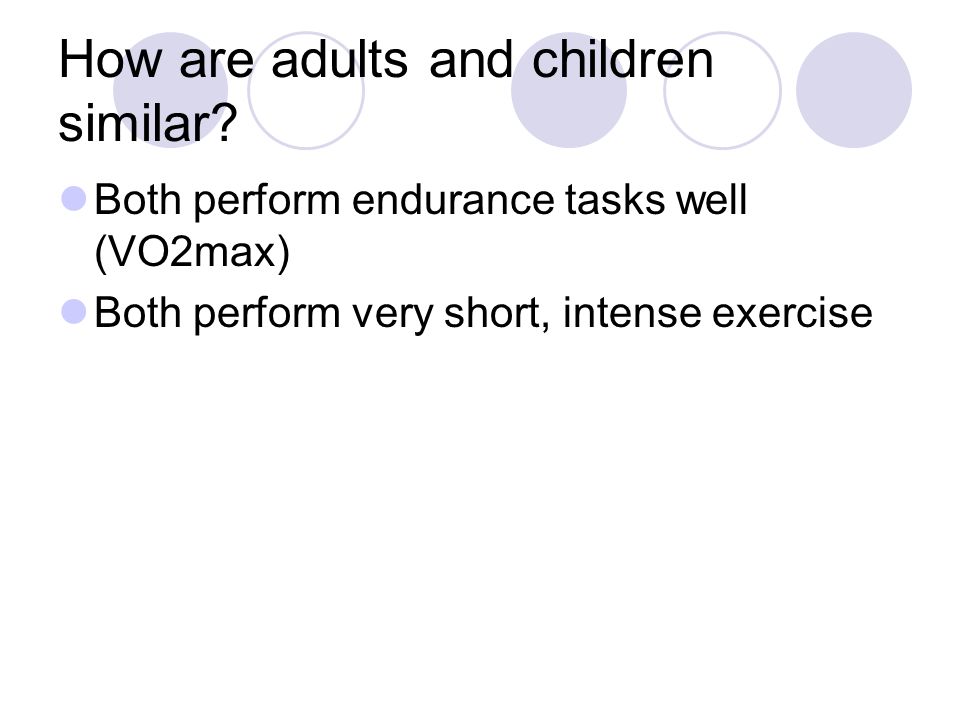 How are adults and children similar?

Both perform endurance tasks well (VO2max)

Both perform very short, intense exercise